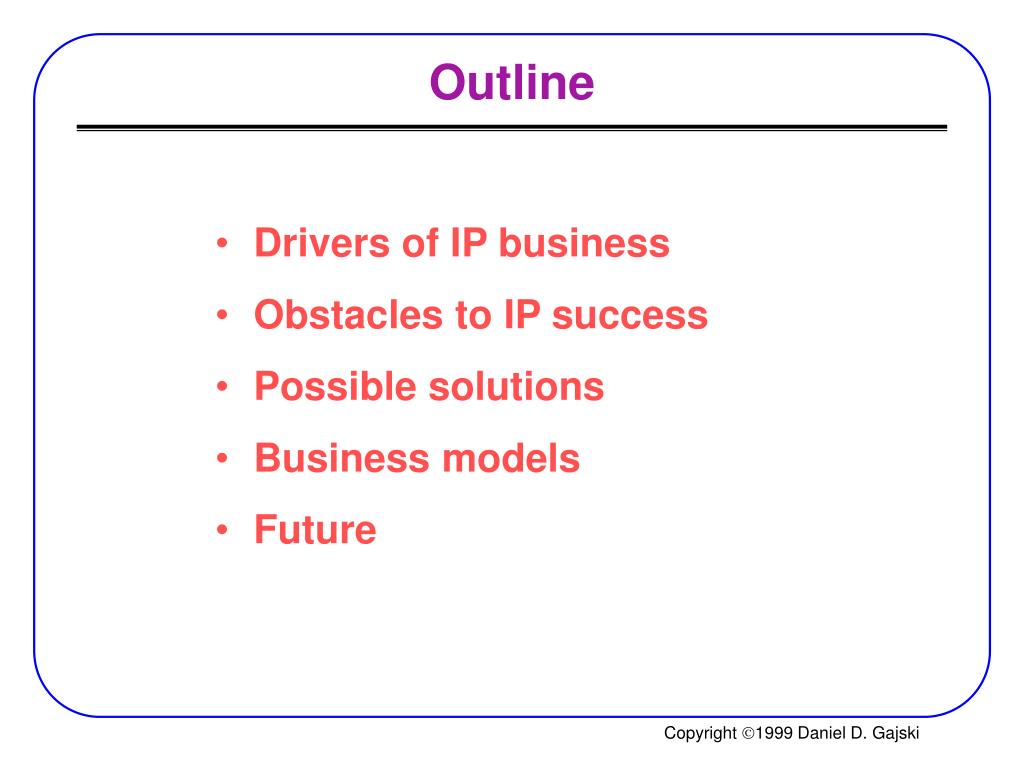 Outline

• Drivers of IP business
• Obstacles to IP success
• Possible solutions
• Business models
• Future

Copyright ©1999 Daniel D. Gajski